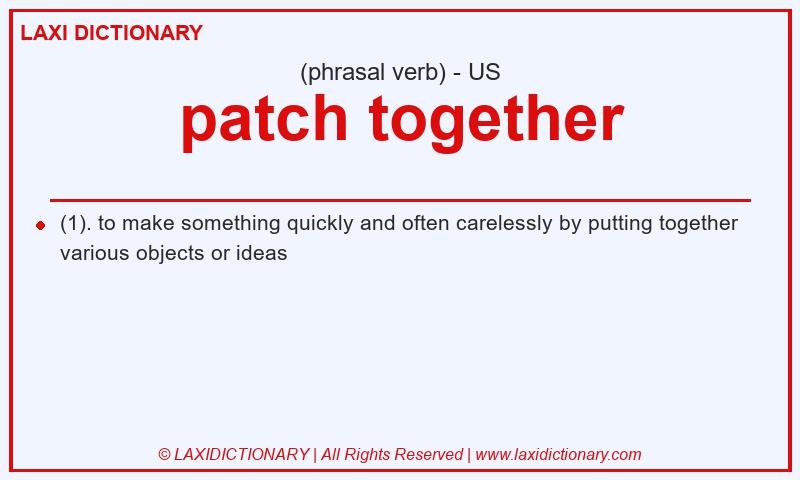 LAXI DICTIONARY

(phrasal verb) - US

patch together

(1). to make something quickly and often carelessly by putting together various objects or ideas

© LAXIDICTIONARY | All Rights Reserved | www.laxidictionary.com